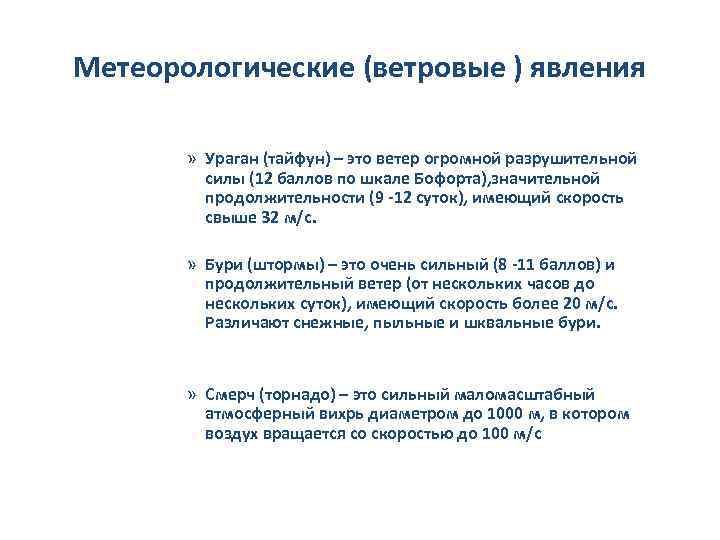 Метеорологические (ветровые ) явления

» Ураган (тайфун) – это ветер огромной разрушительной силы (12 баллов по шкале Бофорта),значительной продолжительности (9 -12 суток), имеющий скорость свыше 32 м/с.

» Бури (штормы) – это очень сильный (8 -11 баллов) и продолжительный ветер (от нескольких часов до нескольких суток), имеющий скорость более 20 м/с. Различают снежные, пыльные и шквальные бури.

» Смерч (торнадо) – это сильный маломасштабный атмосферный вихрь диаметром до 1000 м, в котором воздух вращается со скоростью до 100 м/с